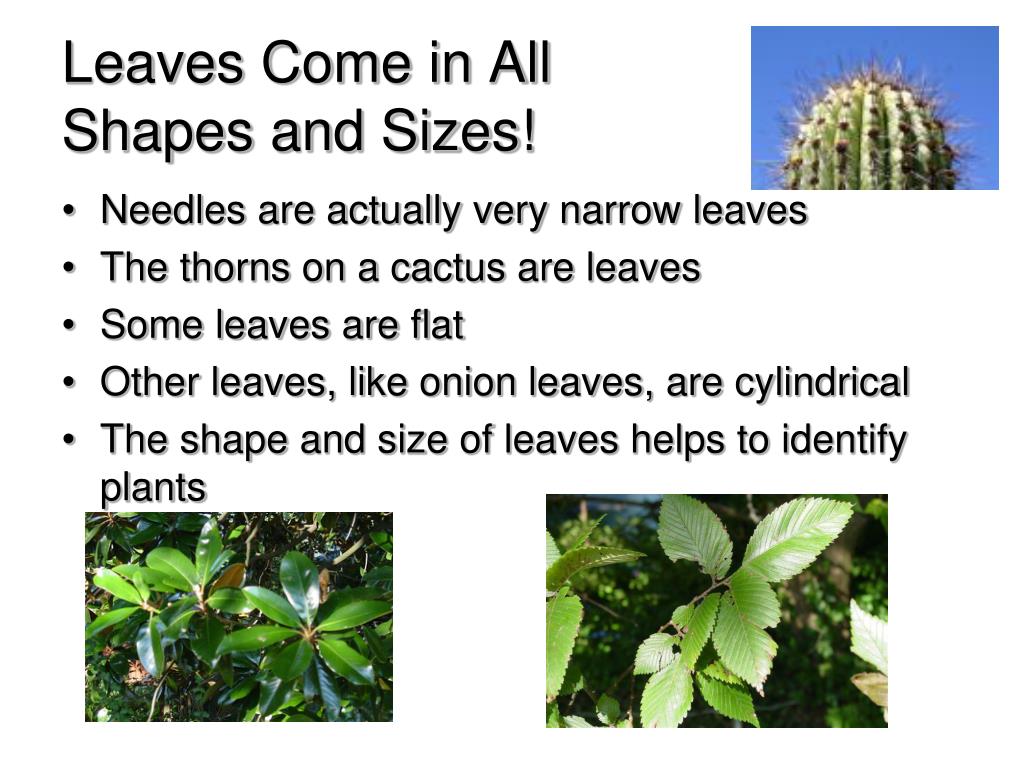 Leaves Come in All Shapes and Sizes!

• Needles are actually very narrow leaves
• The thorns on a cactus are leaves
• Some leaves are flat
• Other leaves, like onion leaves, are cylindrical
• The shape and size of leaves helps to identify plants